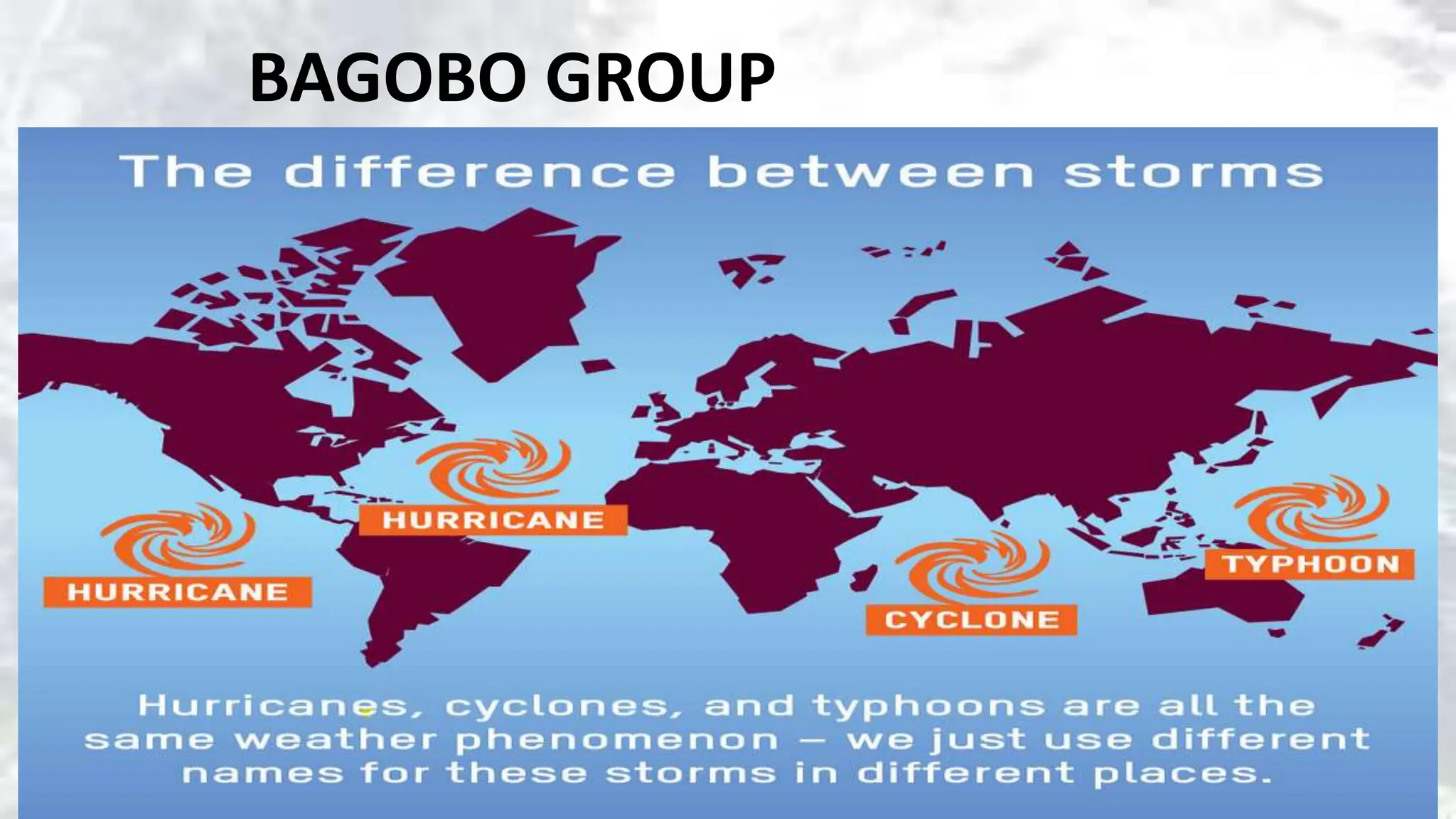 BAGOBO GROUP

The difference between storms

HURRICANE

HURRICANE

CYCLONE

TYPHOON

Hurricanes, cyclones, and typhoons are all the same weather phenomenon — we just use different names for these storms in different places.